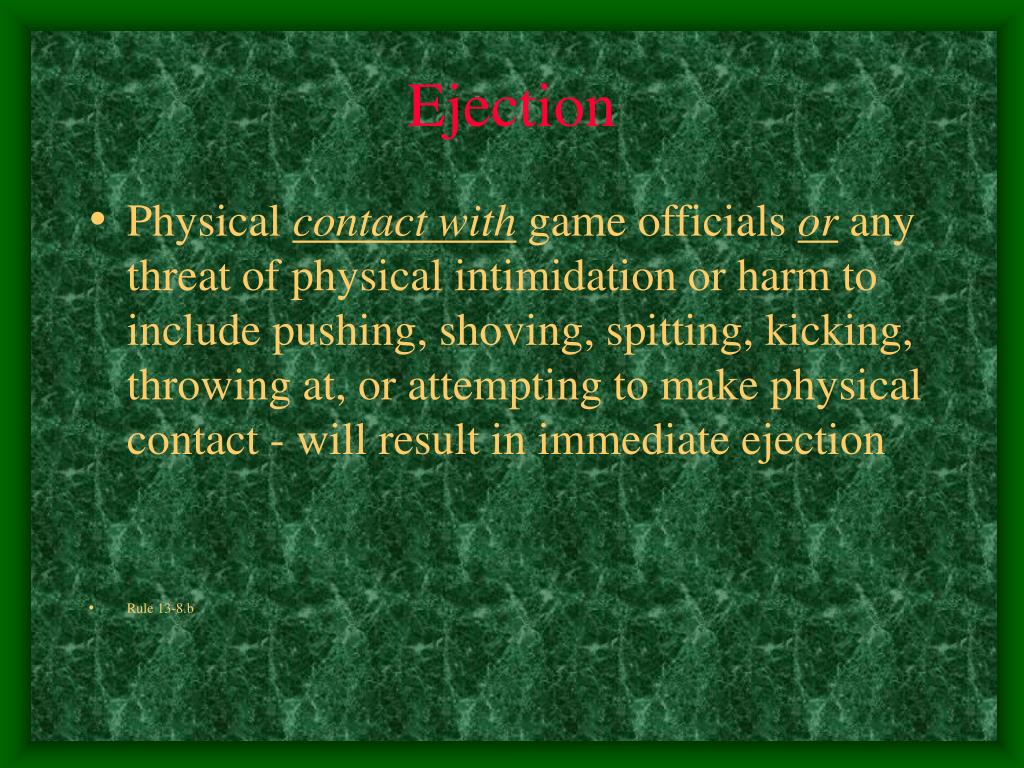 Ejection

• Physical contact with game officials or any threat of physical intimidation or harm to include pushing, shoving, spitting, kicking, throwing at, or attempting to make physical contact - will result in immediate ejection

• Rule 13-8.b